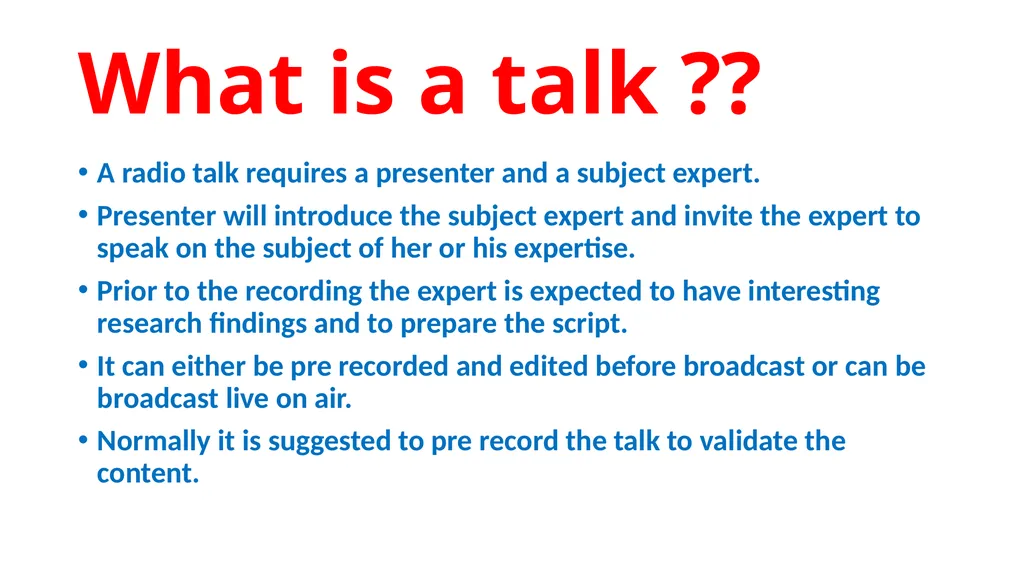 What is a talk ??

• A radio talk requires a presenter and a subject expert.

• Presenter will introduce the subject expert and invite the expert to speak on the subject of her or his expertise.

• Prior to the recording the expert is expected to have interesting research findings and to prepare the script.

• It can either be pre recorded and edited before broadcast or can be broadcast live on air.

• Normally it is suggested to pre record the talk to validate the content.